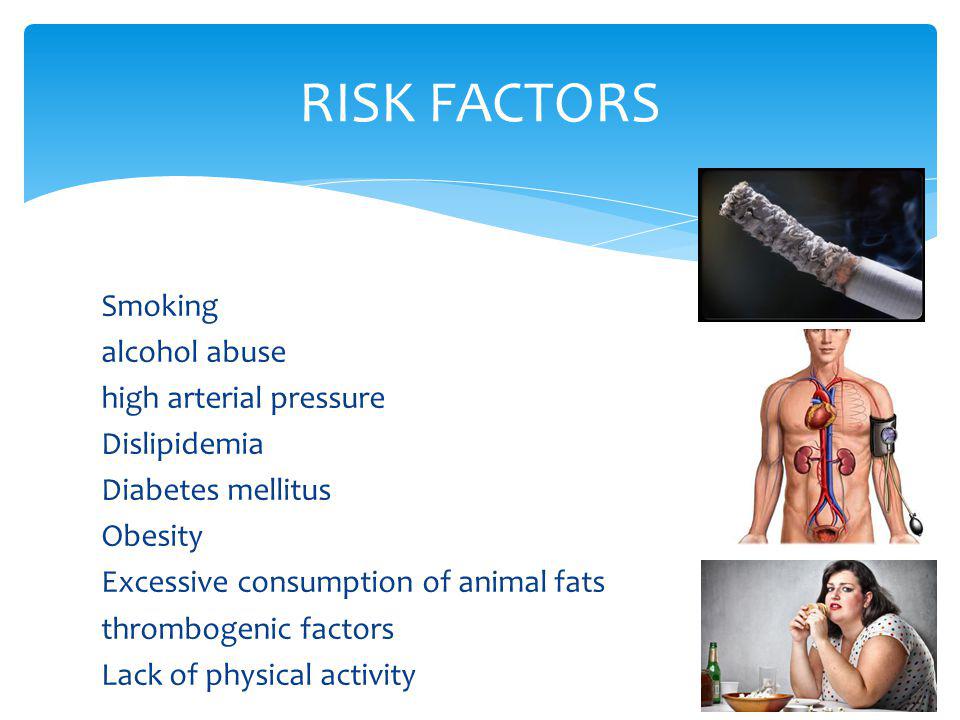 RISK FACTORS

Smoking
alcohol abuse
high arterial pressure
Dislipidemia
Diabetes mellitus
Obesity
Excessive consumption of animal fats
thrombogenic factors
Lack of physical activity